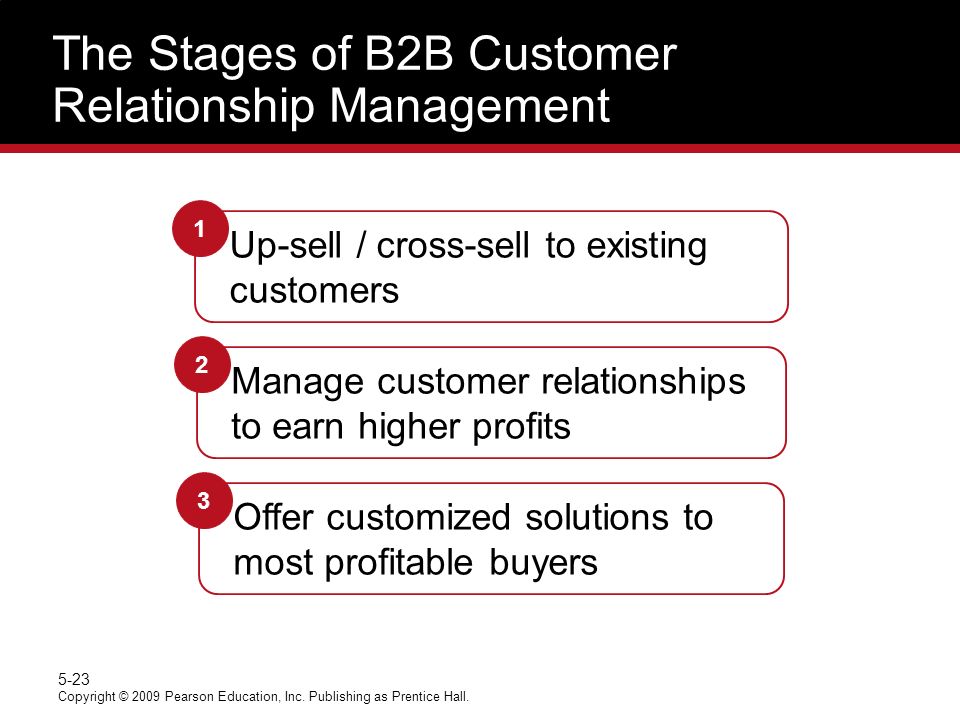 The Stages of B2B Customer Relationship Management

1
Up-sell / cross-sell to existing customers

2
Manage customer relationships to earn higher profits

3
Offer customized solutions to most profitable buyers

5-23
Copyright © 2009 Pearson Education, Inc. Publishing as Prentice Hall.